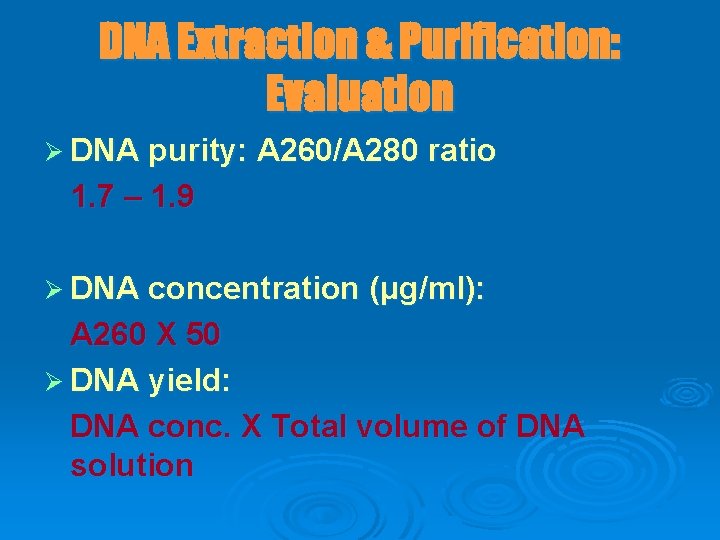 DNA Extraction & Purification: Evaluation

➢ DNA purity: A260/A280 ratio
1.7 – 1.9

➢ DNA concentration (µg/ml):
A260 X 50

➢ DNA yield:
DNA conc. X Total volume of DNA solution